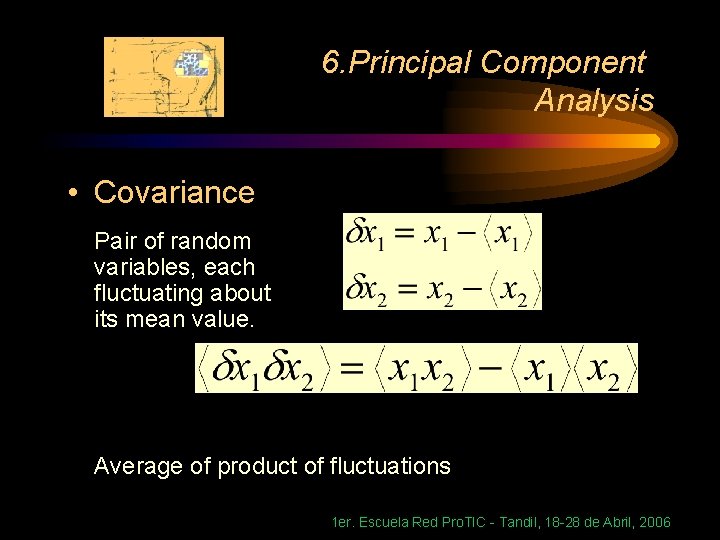 6.Principal Component Analysis

• Covariance

Pair of random variables, each fluctuating about its mean value.

$\delta x_1 = x_1 - \langle x_1 \rangle$

$\delta x_2 = x_2 - \langle x_2 \rangle$

$\langle \delta x_1 \delta x_2 \rangle = \langle x_1 x_2 \rangle - \langle x_1 \rangle \langle x_2 \rangle$

Average of product of fluctuations

1er. Escuela Red ProTIC - Tandil, 18-28 de Abril, 2006